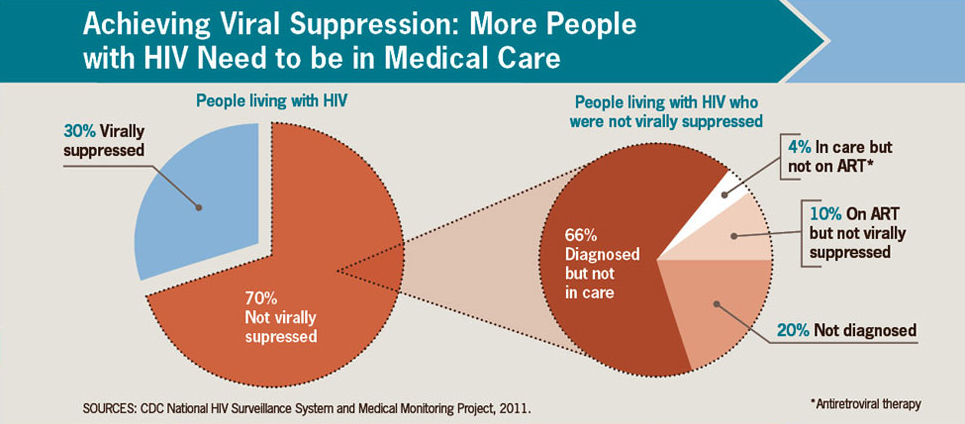 Achieving Viral Suppression: More People with HIV Need to be in Medical Care

People living with HIV

30% Virally suppressed

70% Not virally supressed

People living with HIV who were not virally suppressed

66% Diagnosed but not in care

4% In care but not on ART*

10% On ART but not virally suppressed

20% Not diagnosed

SOURCES: CDC National HIV Surveillance System and Medical Monitoring Project, 2011.

*Antiretroviral therapy